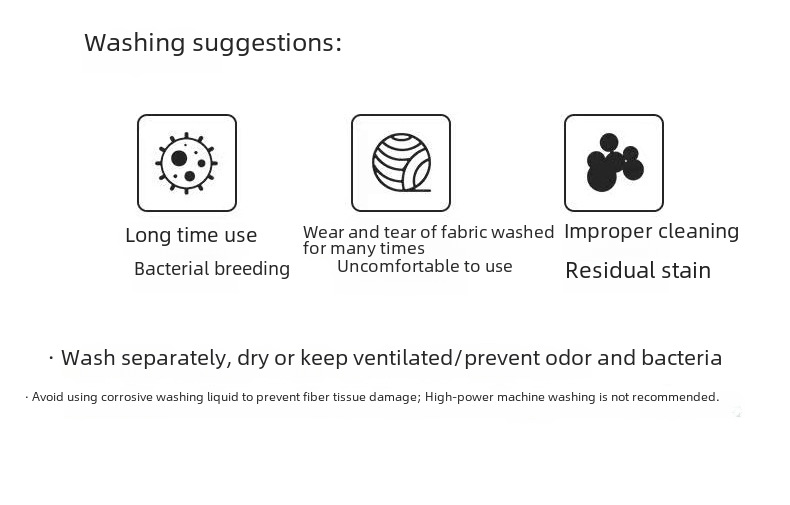 Washing suggestions:

Long time use
Bacterial breeding

Wear and tear of fabric washed for many times
Uncomfortable to use

Improper cleaning
Residual stain

· Wash separately, dry or keep ventilated/prevent odor and bacteria

· Avoid using corrosive washing liquid to prevent fiber tissue damage; High-power machine washing is not recommended.